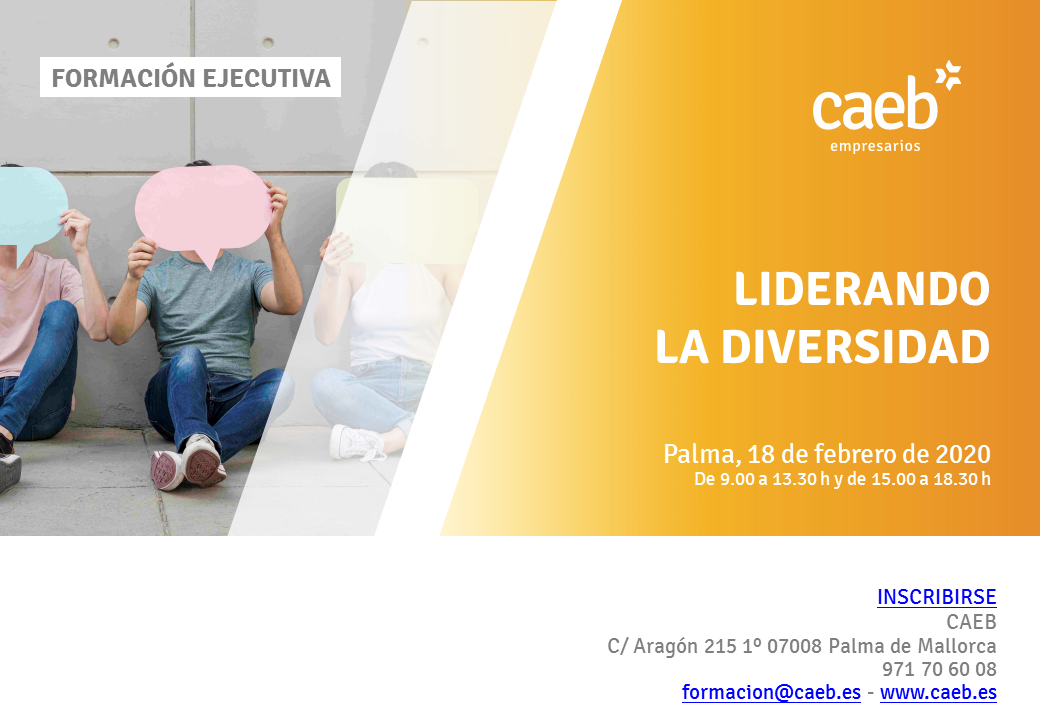 FORMACIÓN EJECUTIVA

caeb
empresarios

LIDERANDO
LA DIVERSIDAD

Palma, 18 de febrero de 2020
De 9.00 a 13.30 h y de 15.00 a 18.30 h

INSCRIBIRSE
CAEB
C/ Aragón 215 1º 07008 Palma de Mallorca
971 70 60 08
formacion@caeb.es - www.caeb.es